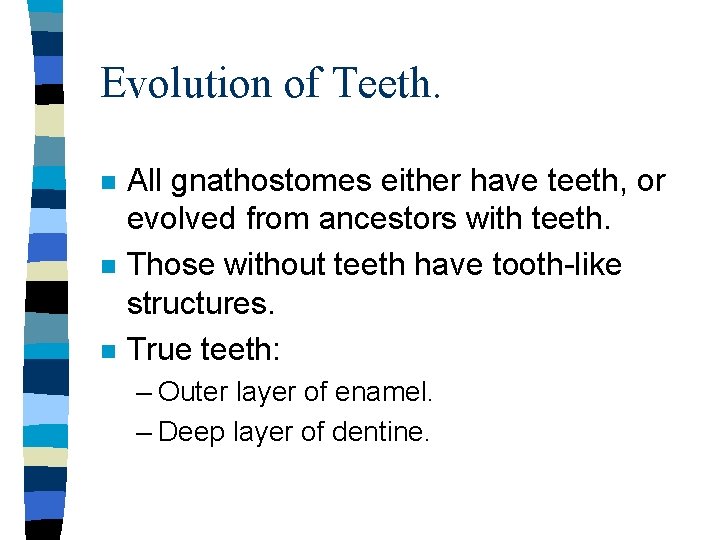 Evolution of Teeth.

- All gnathostomes either have teeth, or evolved from ancestors with teeth.
- Those without teeth have tooth-like structures.
- True teeth:
  – Outer layer of enamel.
  – Deep layer of dentine.